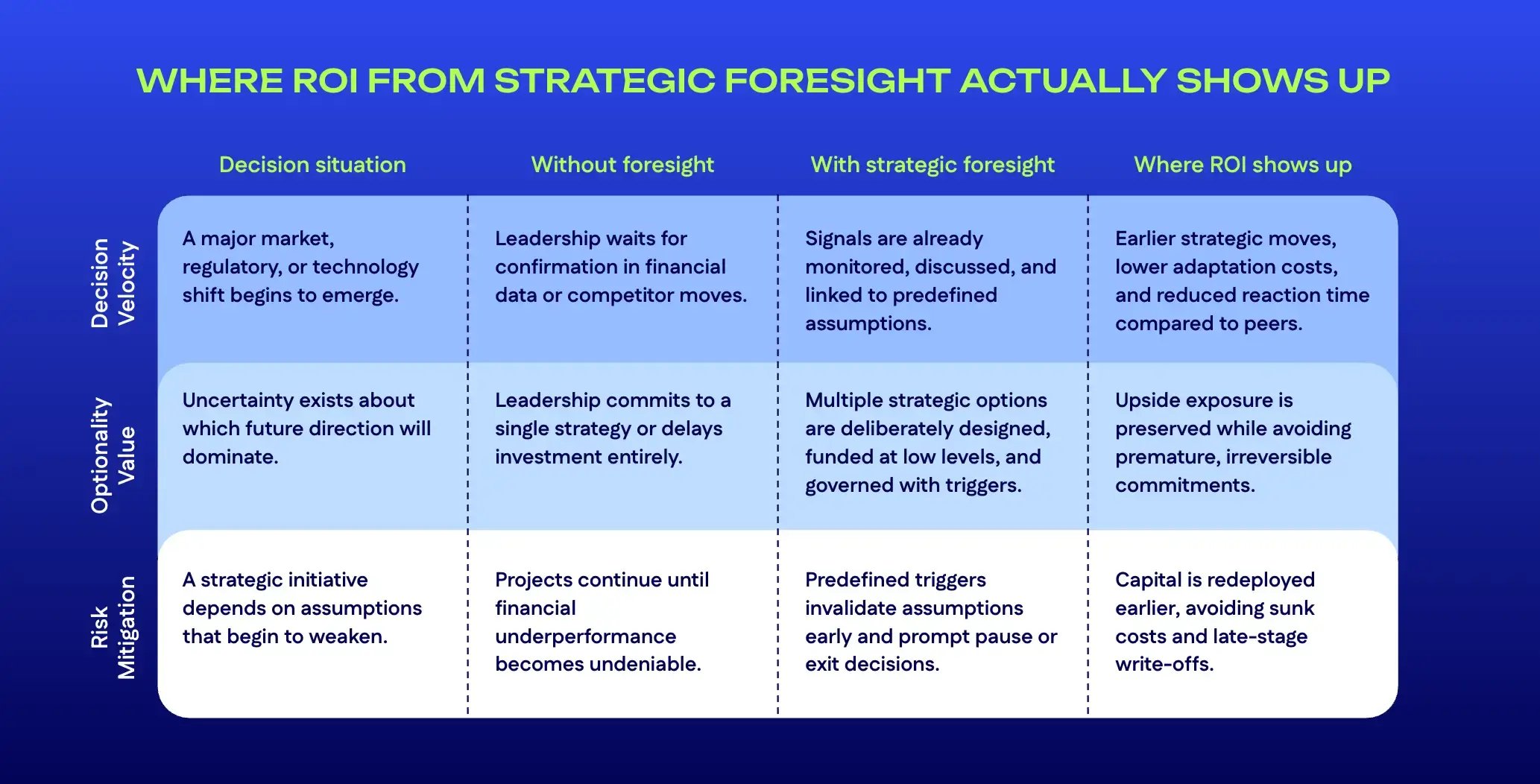 WHERE ROI FROM STRATEGIC FORESIGHT ACTUALLY SHOWS UP

| | Decision situation | Without foresight | With strategic foresight | Where ROI shows up |
|---|---|---|---|---|
| Decision Velocity | A major market, regulatory, or technology shift begins to emerge. | Leadership waits for confirmation in financial data or competitor moves. | Signals are already monitored, discussed, and linked to predefined assumptions. | Earlier strategic moves, lower adaptation costs, and reduced reaction time compared to peers. |
| Optionality Value | Uncertainty exists about which future direction will dominate. | Leadership commits to a single strategy or delays investment entirely. | Multiple strategic options are deliberately designed, funded at low levels, and governed with triggers. | Upside exposure is preserved while avoiding premature, irreversible commitments. |
| Risk Mitigation | A strategic initiative depends on assumptions that begin to weaken. | Projects continue until financial underperformance becomes undeniable. | Predefined triggers invalidate assumptions early and prompt pause or exit decisions. | Capital is redeployed earlier, avoiding sunk costs and late-stage write-offs. |